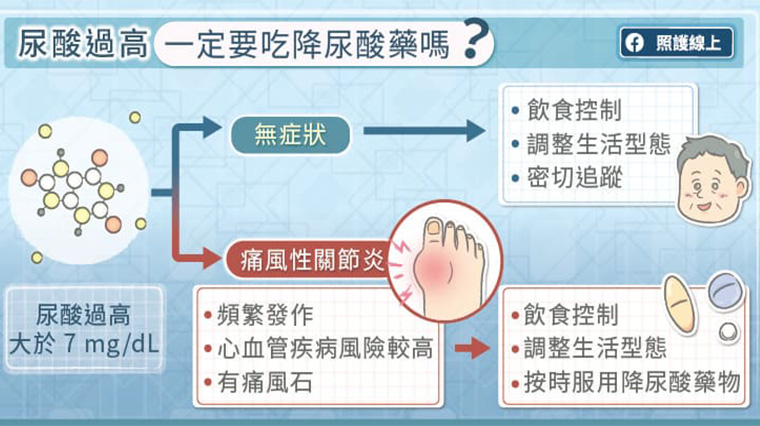 尿酸過高 一定要吃降尿酸藥嗎？

照護線上

無症狀

• 飲食控制
• 調整生活型態
• 密切追蹤

痛風性關節炎

尿酸過高
大於 7 mg/dL

• 頻繁發作
• 心血管疾病風險較高
• 有痛風石

• 飲食控制
• 調整生活型態
• 按時服用降尿酸藥物